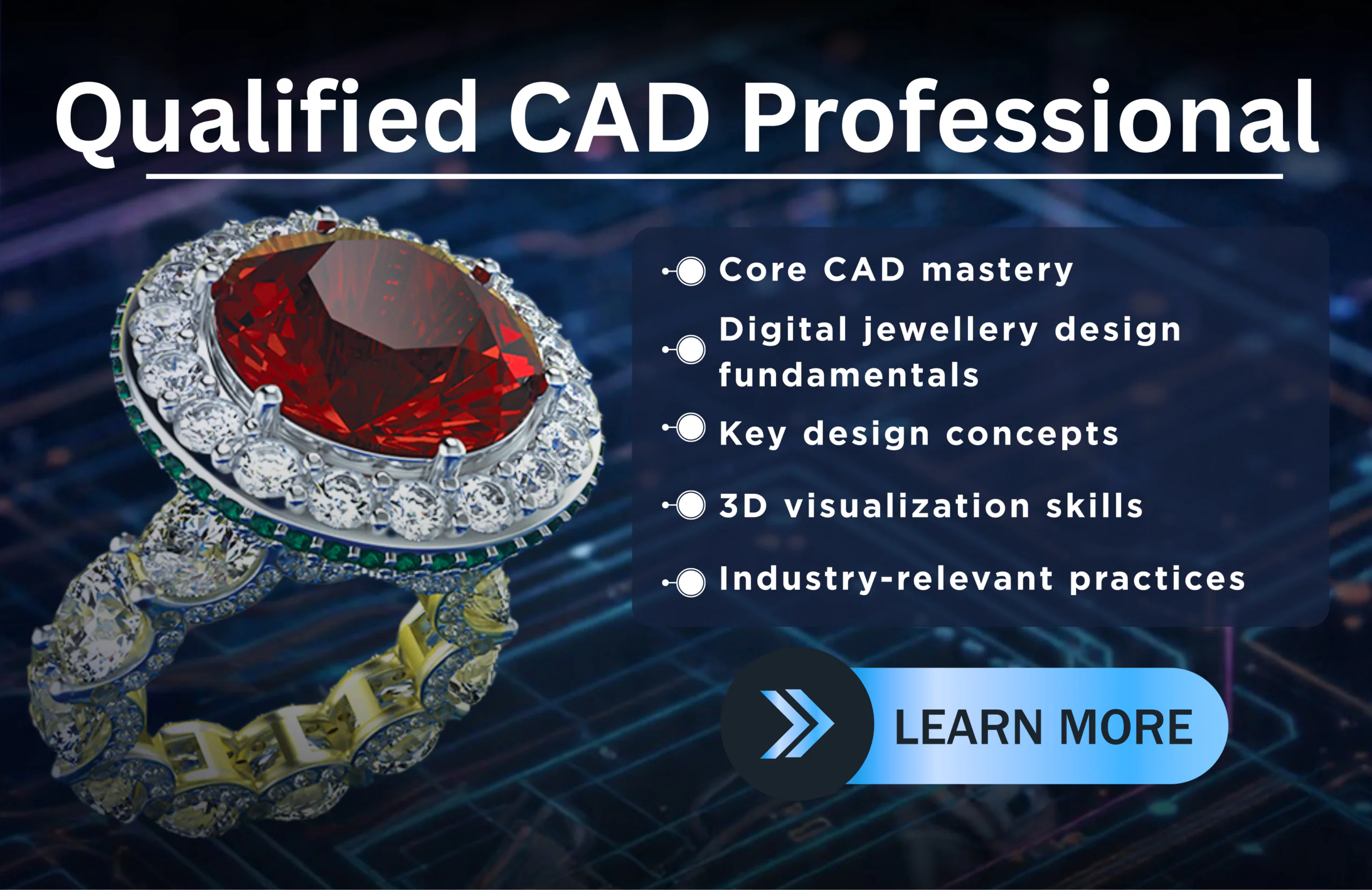 Qualified CAD Professional

Core CAD mastery

Digital jewellery design fundamentals

Key design concepts

3D visualization skills

Industry-relevant practices

LEARN MORE